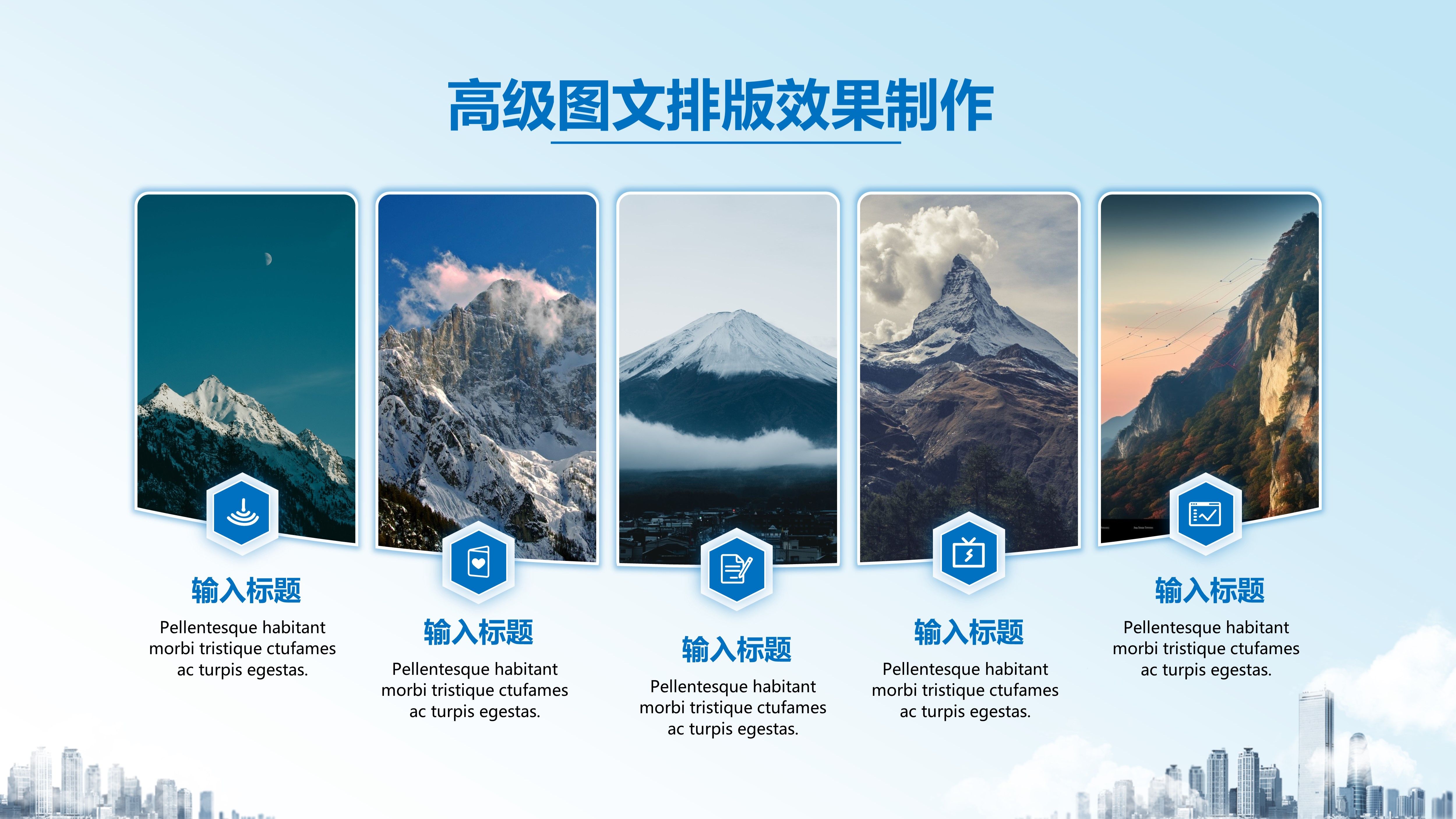 高级图文排版效果制作

输入标题

Pellentesque habitant morbi tristique ctufames ac turpis egestas.

输入标题

Pellentesque habitant morbi tristique ctufames ac turpis egestas.

输入标题

Pellentesque habitant morbi tristique ctufames ac turpis egestas.

输入标题

Pellentesque habitant morbi tristique ctufames ac turpis egestas.

输入标题

Pellentesque habitant morbi tristique ctufames ac turpis egestas.